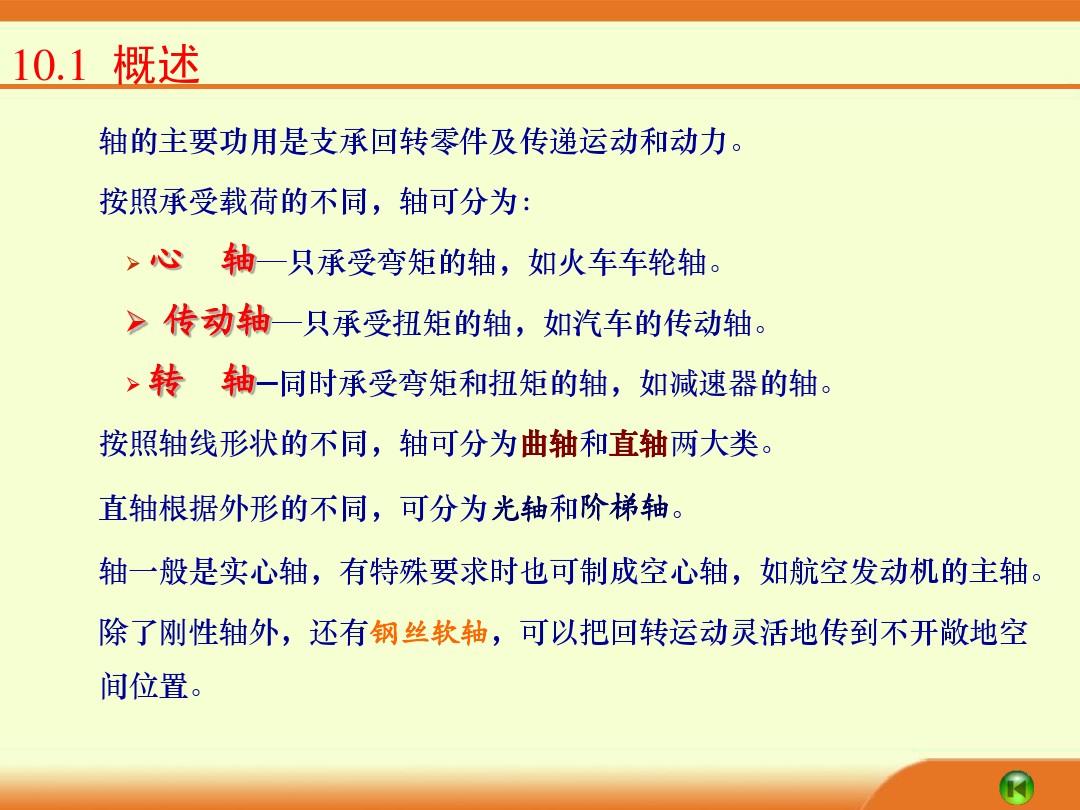 10.1 概述

轴的主要功用是支承回转零件及传递运动和动力。

按照承受载荷的不同，轴可分为：

➢ 心 轴—只承受弯矩的轴，如火车车轮轴。

➢ 传动轴—只承受扭矩的轴，如汽车的传动轴。

➢ 转 轴–同时承受弯矩和扭矩的轴，如减速器的轴。

按照轴线形状的不同，轴可分为曲轴和直轴两大类。

直轴根据外形的不同，可分为光轴和阶梯轴。

轴一般是实心轴，有特殊要求时也可制成空心轴，如航空发动机的主轴。

除了刚性轴外，还有钢丝软轴，可以把回转运动灵活地传到不开敞地空间位置。